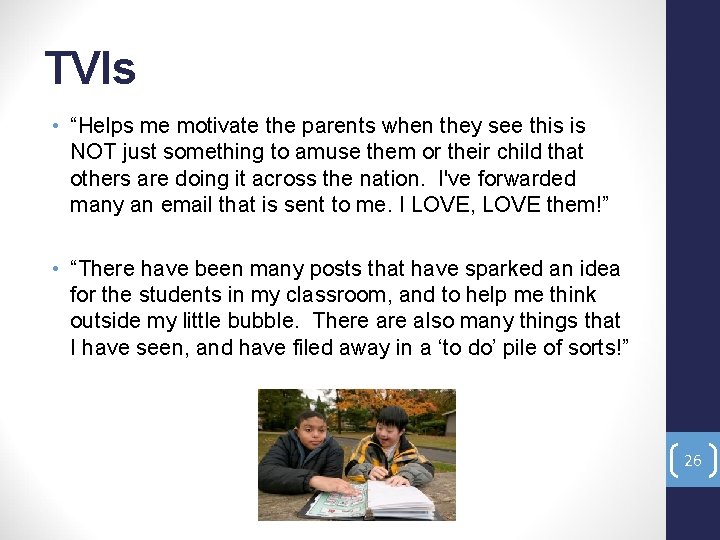 TVIs

• “Helps me motivate the parents when they see this is NOT just something to amuse them or their child that others are doing it across the nation. I've forwarded many an email that is sent to me. I LOVE, LOVE them!”

• “There have been many posts that have sparked an idea for the students in my classroom, and to help me think outside my little bubble. There are also many things that I have seen, and have filed away in a ‘to do’ pile of sorts!”

26